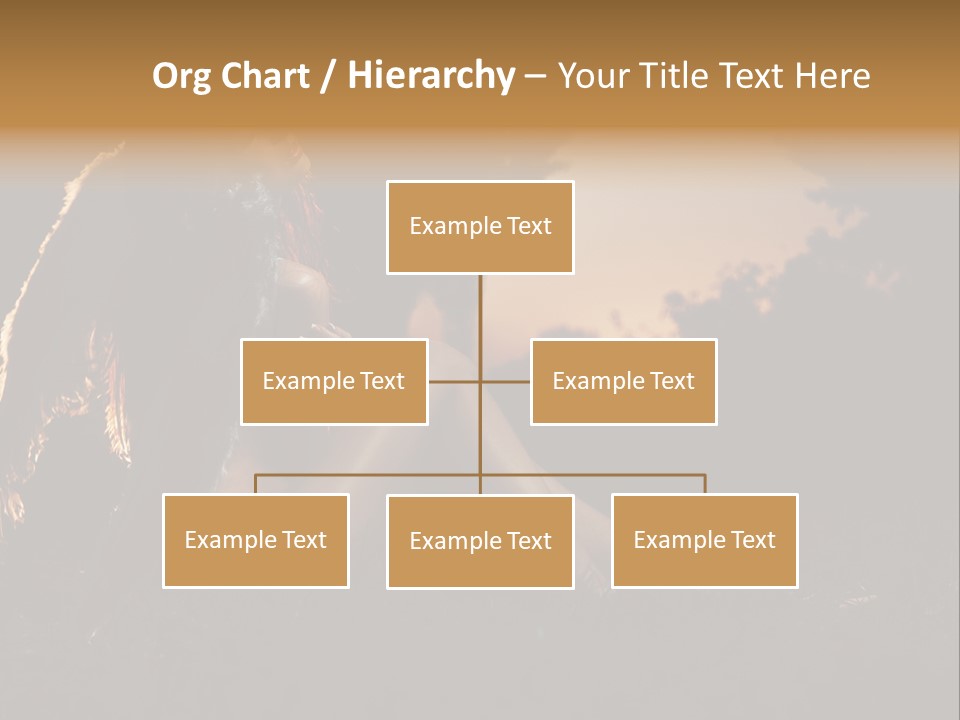 Org Chart / Hierarchy – Your Title Text Here

Example Text

Example Text

Example Text

Example Text

Example Text

Example Text